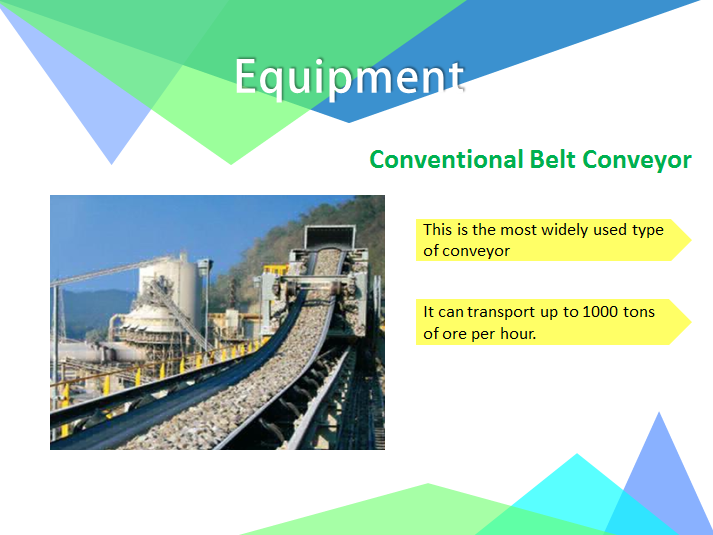 Equipment

Conventional Belt Conveyor

This is the most widely used type of conveyor

It can transport up to 1000 tons of ore per hour.